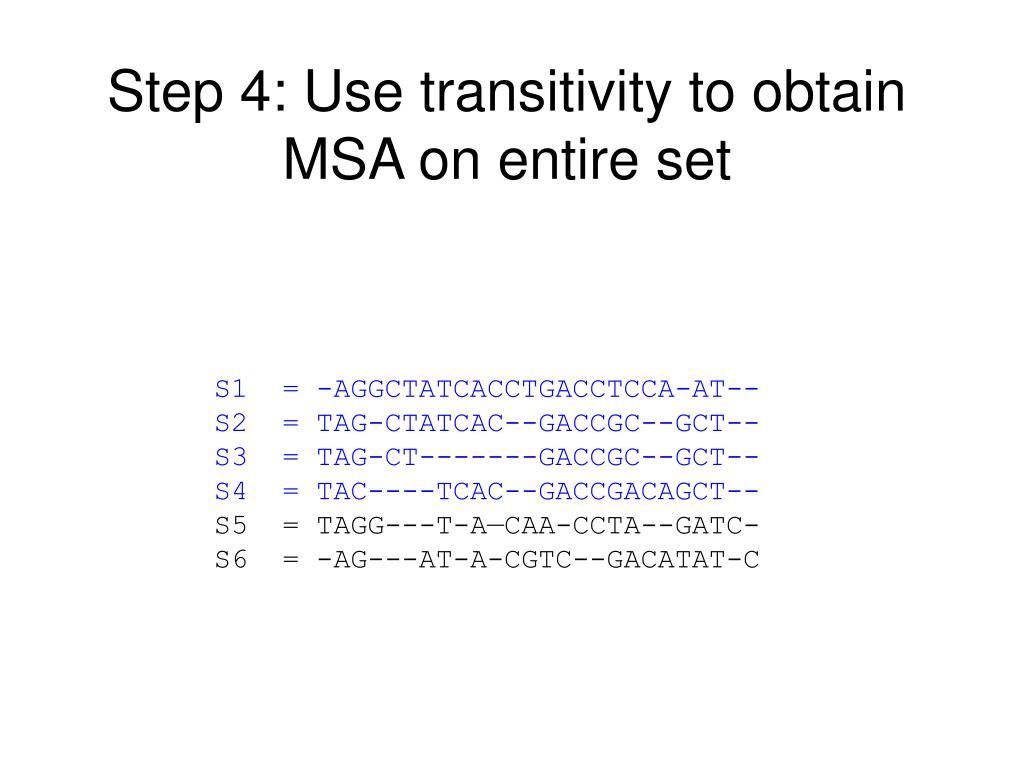 Step 4: Use transitivity to obtain MSA on entire set

S1 = -AGGCTATCACCTGACCTCCA-AT--
S2 = TAG-CTATCAC--GACCGC--GCT--
S3 = TAG-CT-------GACCGC--GCT--
S4 = TAC----TCAC--GACCGACAGCT--
S5 = TAGG---T-A—CAA-CCTA--GATC-
S6 = -AG---AT-A-CGTC--GACATAT-C